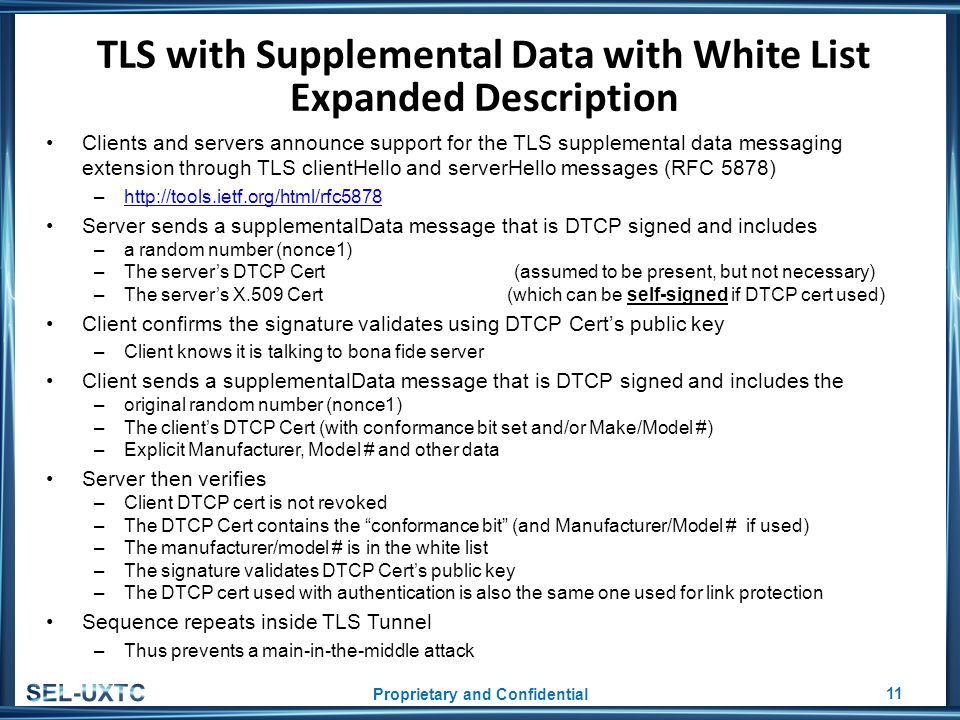 TLS with Supplemental Data with White List Expanded Description

• Clients and servers announce support for the TLS supplemental data messaging extension through TLS clientHello and serverHello messages (RFC 5878)
– http://tools.ietf.org/html/rfc5878

• Server sends a supplementalData message that is DTCP signed and includes
– a random number (nonce1)
– The server's DTCP Cert (assumed to be present, but not necessary)
– The server's X.509 Cert (which can be self-signed if DTCP cert used)

• Client confirms the signature validates using DTCP Cert's public key
– Client knows it is talking to bona fide server

• Client sends a supplementalData message that is DTCP signed and includes the
– original random number (nonce1)
– The client's DTCP Cert (with conformance bit set and/or Make/Model #)
– Explicit Manufacturer, Model # and other data

• Server then verifies
– Client DTCP cert is not revoked
– The DTCP Cert contains the "conformance bit" (and Manufacturer/Model # if used)
– The manufacturer/model # is in the white list
– The signature validates DTCP Cert's public key
– The DTCP cert used with authentication is also the same one used for link protection

• Sequence repeats inside TLS Tunnel
– Thus prevents a main-in-the-middle attack

SEL-UXTC
Proprietary and Confidential
11